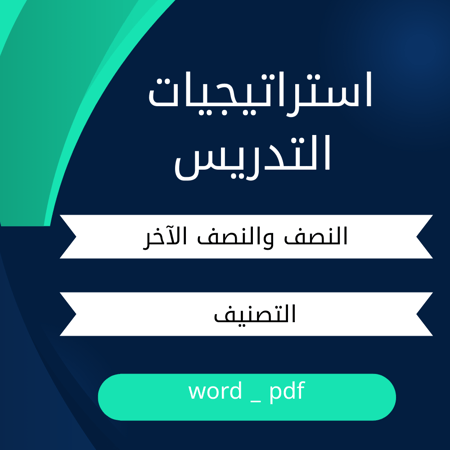 استراتيجيات التدريس

النصف والنصف الآخر

التصنيف

word _ pdf